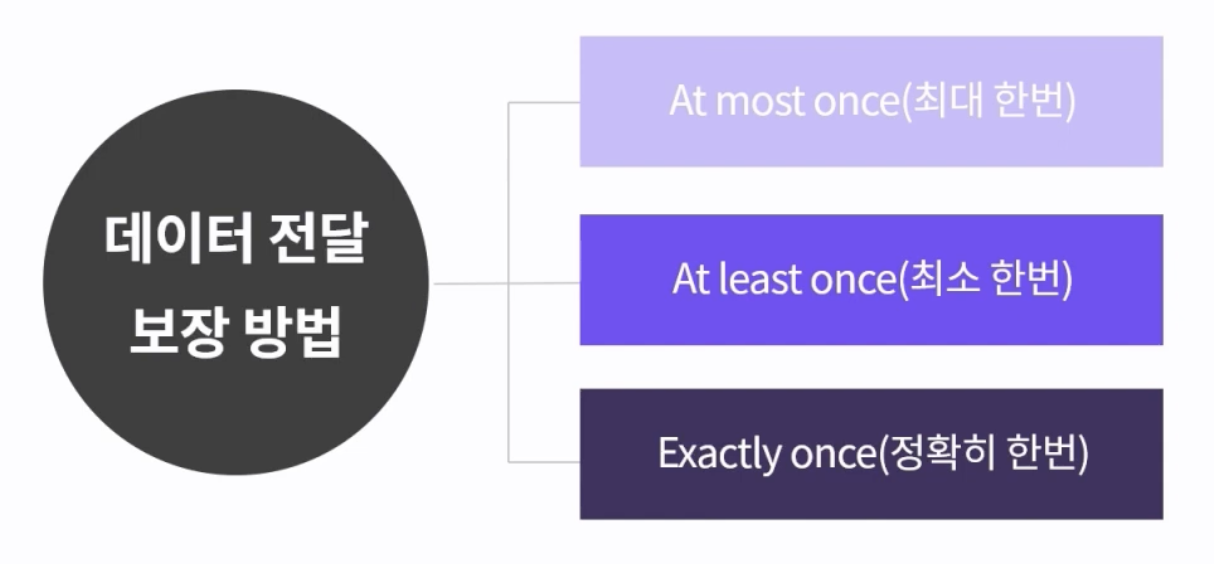 데이터 전달 보장 방법

At most once(최대 한번)

At least once(최소 한번)

Exactly once(정확히 한번)